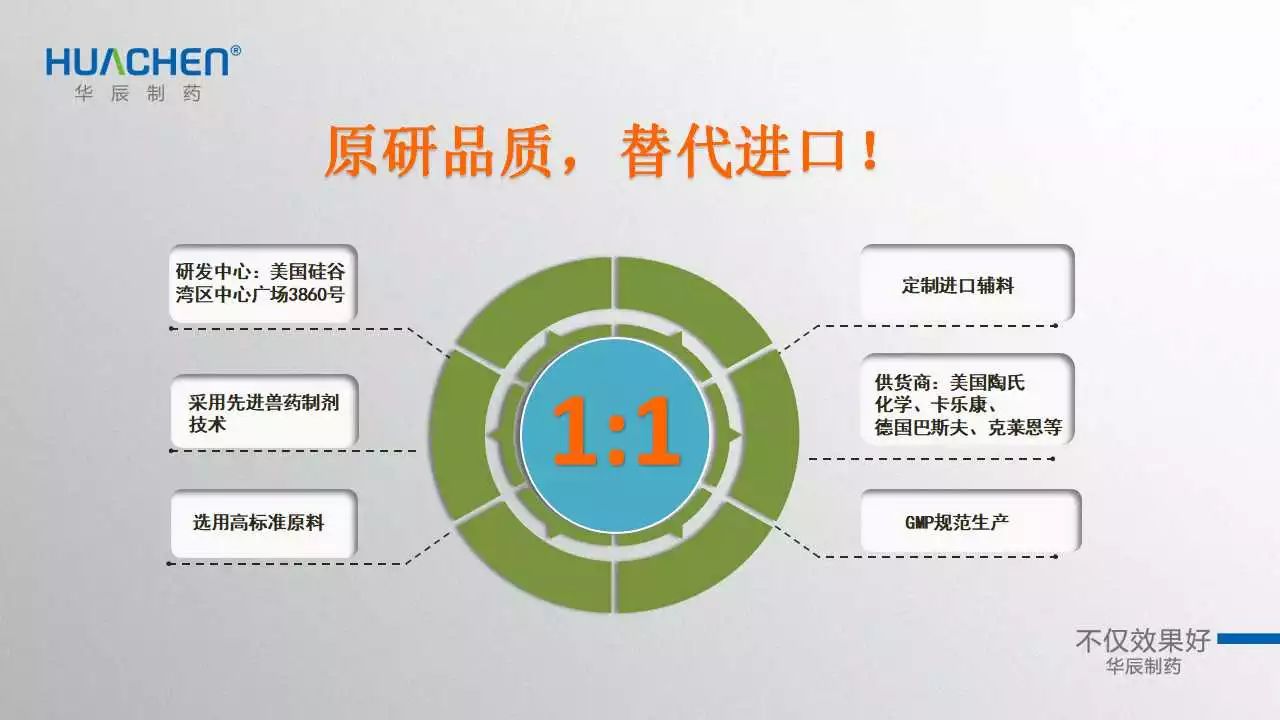 HUACHEN®
华辰制药

原研品质，替代进口！

研发中心：美国硅谷湾区中心广场3860号

采用先进兽药制剂技术

选用高标准原料

1:1

定制进口辅料

供货商：美国陶氏化学、卡乐康、德国巴斯夫、克莱恩等

GMP规范生产

不仅效果好
华辰制药